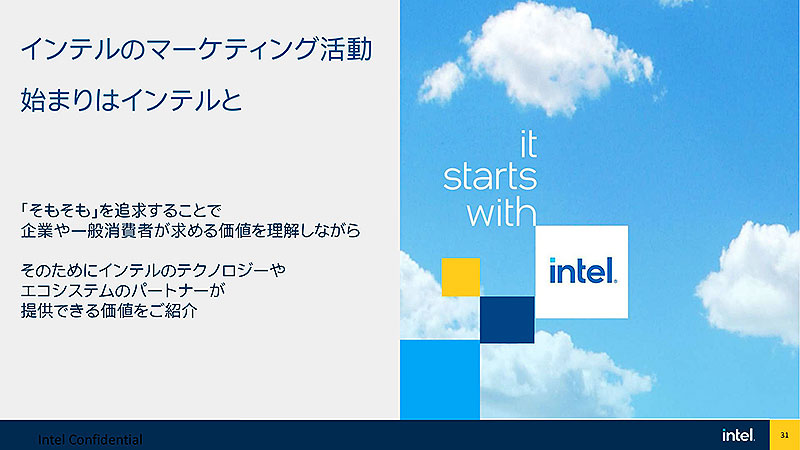 インテルのマーケティング活動

始まりはインテルと

「そもそも」を追求することで
企業や一般消費者が求める価値を理解しながら

そのためにインテルのテクノロジーや
エコシステムのパートナーが
提供できる価値をご紹介

it
starts
with

intel.

Intel Confidential

intel.

31